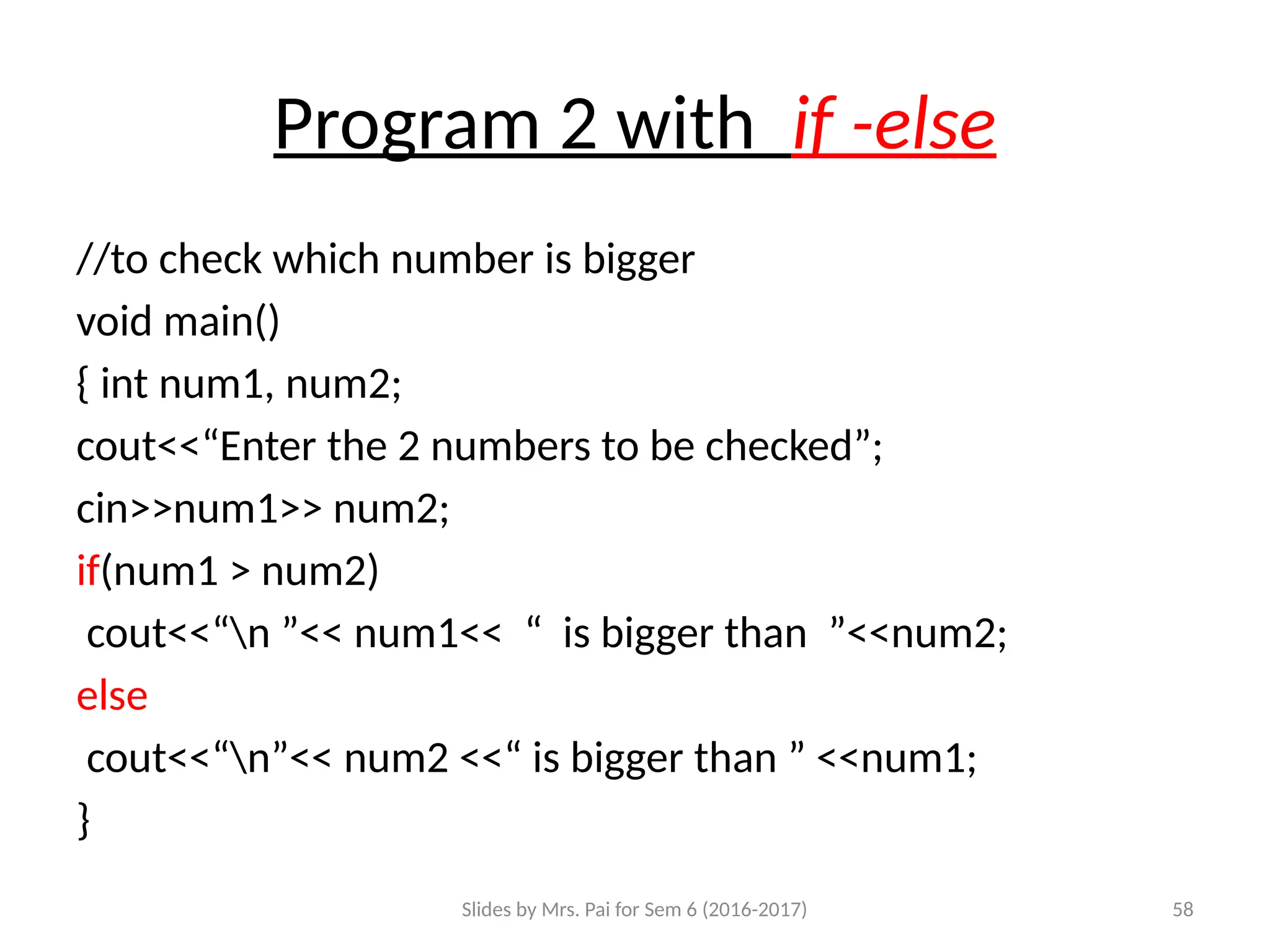 Program 2 with if -else

//to check which number is bigger
void main()
{ int num1, num2;
cout<<“Enter the 2 numbers to be checked”;
cin>>num1>> num2;
if(num1 > num2)
cout<<“\n ”<< num1<< “ is bigger than ”<<num2;
else
cout<<“\n”<< num2 <<“ is bigger than ” <<num1;
}

Slides by Mrs. Pai for Sem 6 (2016-2017)

58